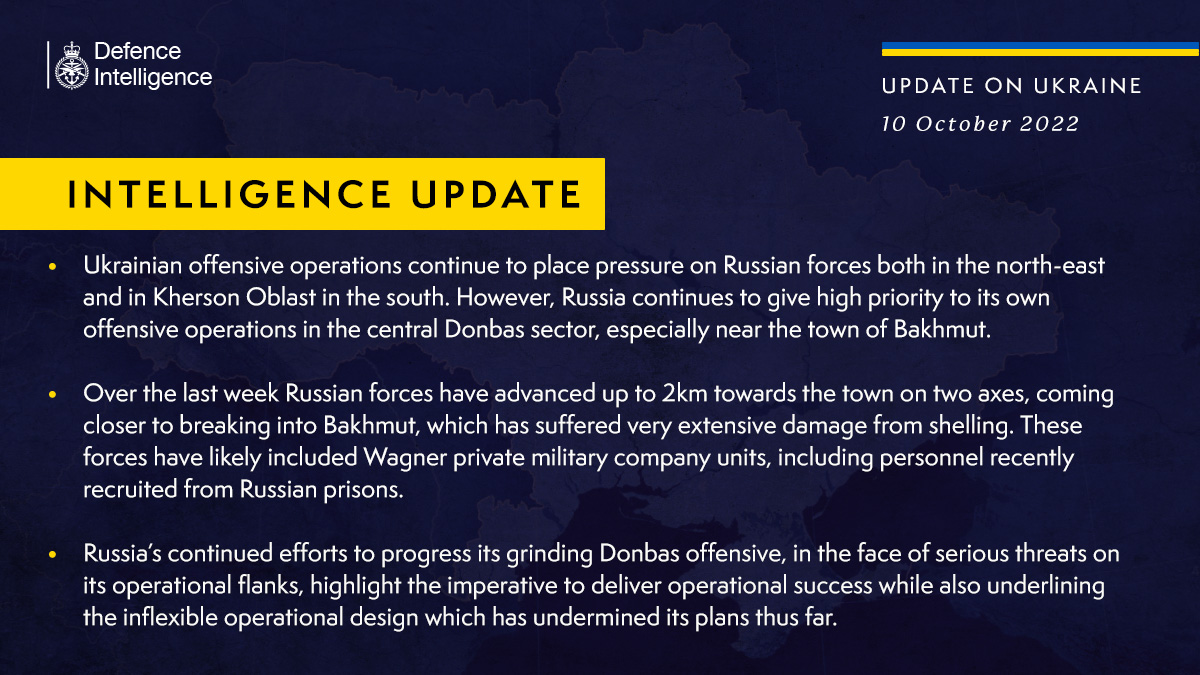 Defence Intelligence

UPDATE ON UKRAINE
10 October 2022

INTELLIGENCE UPDATE

• Ukrainian offensive operations continue to place pressure on Russian forces both in the north-east and in Kherson Oblast in the south. However, Russia continues to give high priority to its own offensive operations in the central Donbas sector, especially near the town of Bakhmut.

• Over the last week Russian forces have advanced up to 2km towards the town on two axes, coming closer to breaking into Bakhmut, which has suffered very extensive damage from shelling. These forces have likely included Wagner private military company units, including personnel recently recruited from Russian prisons.

• Russia's continued efforts to progress its grinding Donbas offensive, in the face of serious threats on its operational flanks, highlight the imperative to deliver operational success while also underlining the inflexible operational design which has undermined its plans thus far.